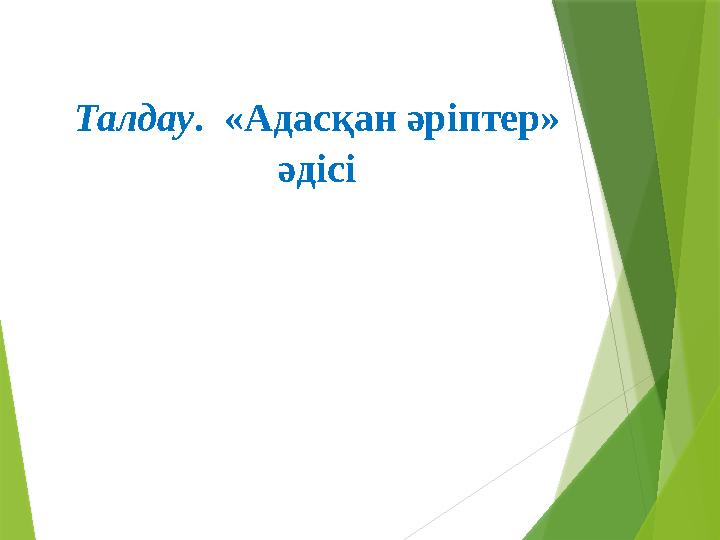 Талдау. «Адасқан әріптер» әдісі